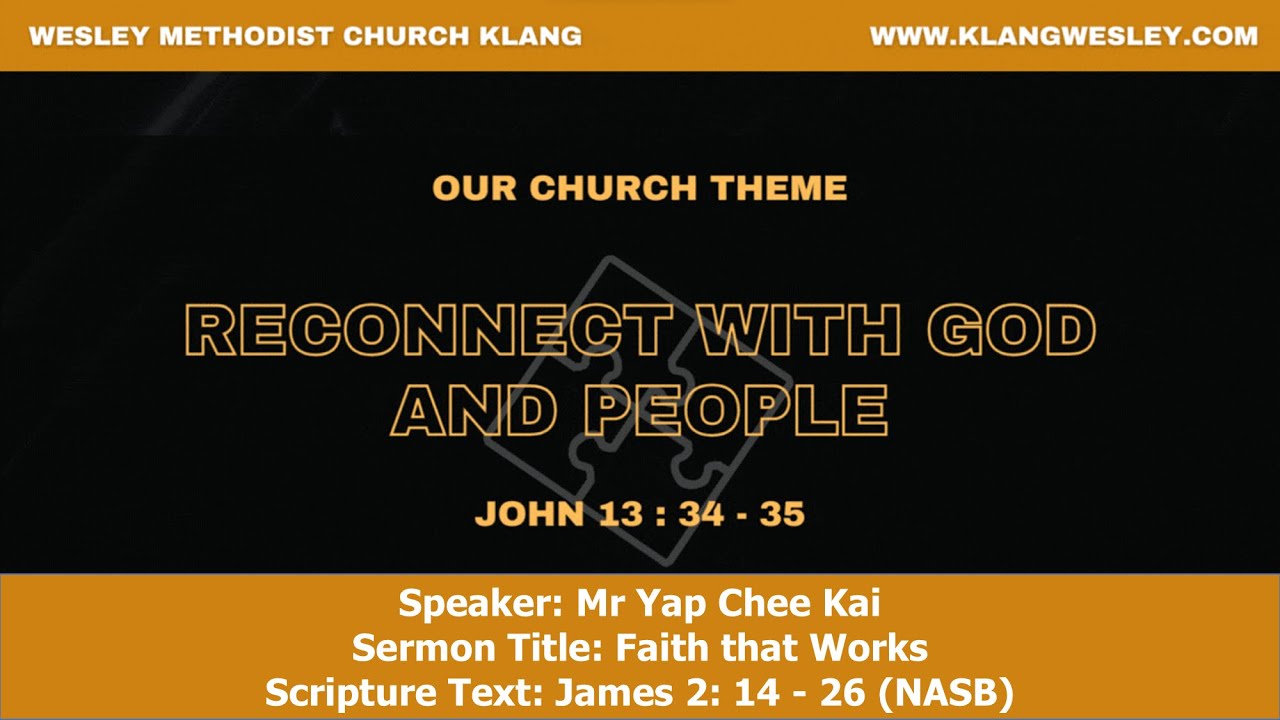 WESLEY METHODIST CHURCH KLANG

WWW.KLANGWESLEY.COM

OUR CHURCH THEME

RECONNECT WITH GOD AND PEOPLE

JOHN 13 : 34 - 35

Speaker: Mr Yap Chee Kai
Sermon Title: Faith that Works
Scripture Text: James 2: 14 - 26 (NASB)